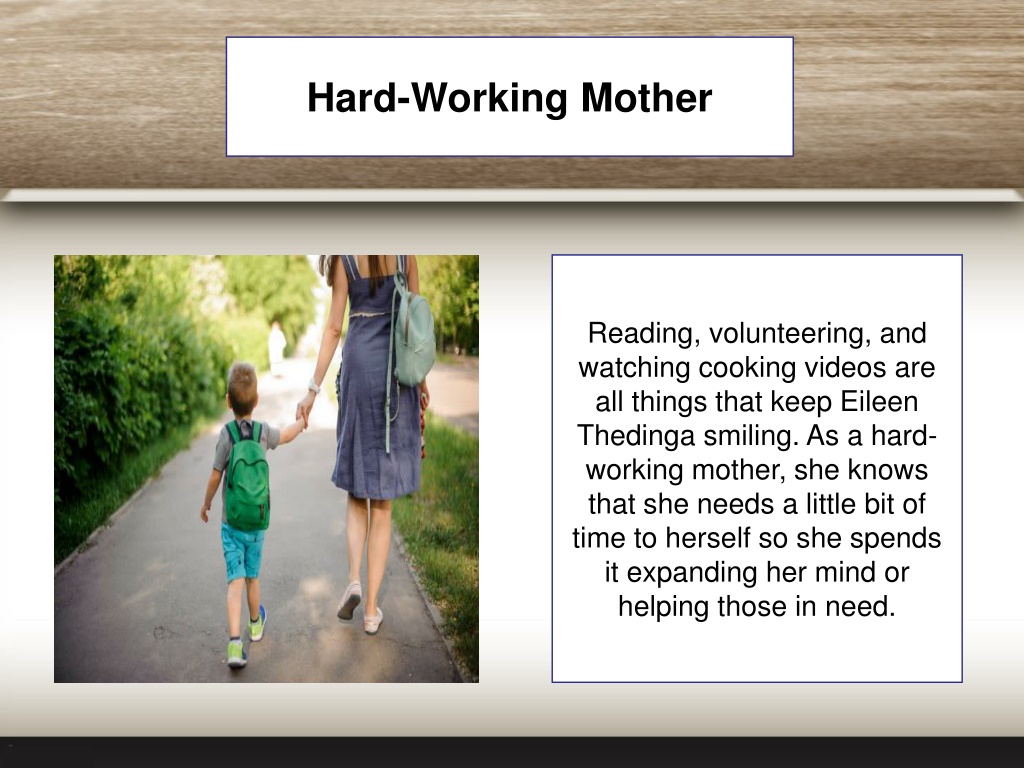 Hard-Working Mother

Reading, volunteering, and watching cooking videos are all things that keep Eileen Thedinga smiling. As a hard-working mother, she knows that she needs a little bit of time to herself so she spends it expanding her mind or helping those in need.